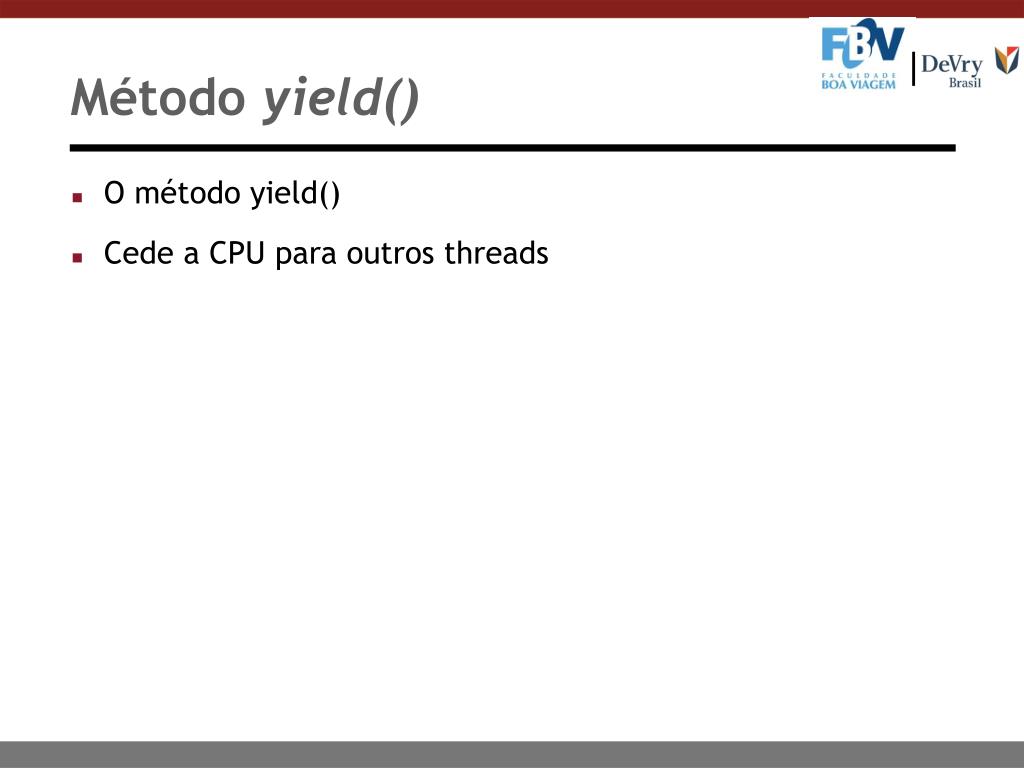 FBV
FACULDADE
BOA VIAGEM
DeVry
Brasil

Método yield()

O método yield()

Cede a CPU para outros threads